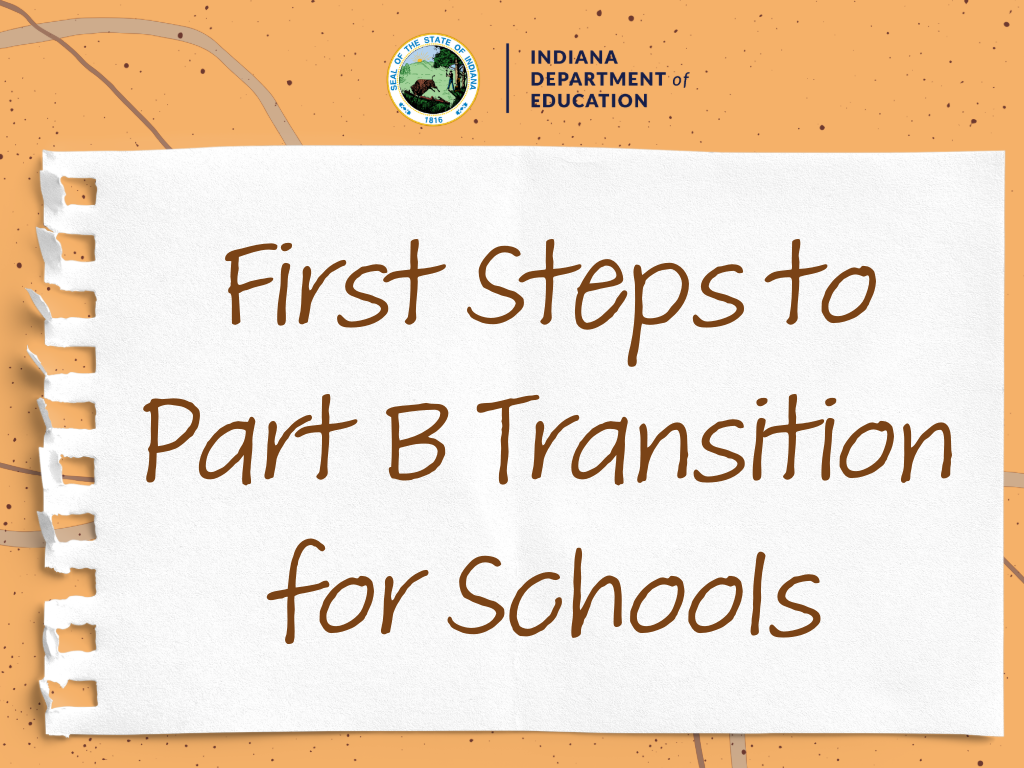 SEAL OF THE STATE OF INDIANA
1816

INDIANA
DEPARTMENT of
EDUCATION

First Steps to Part B Transition for Schools